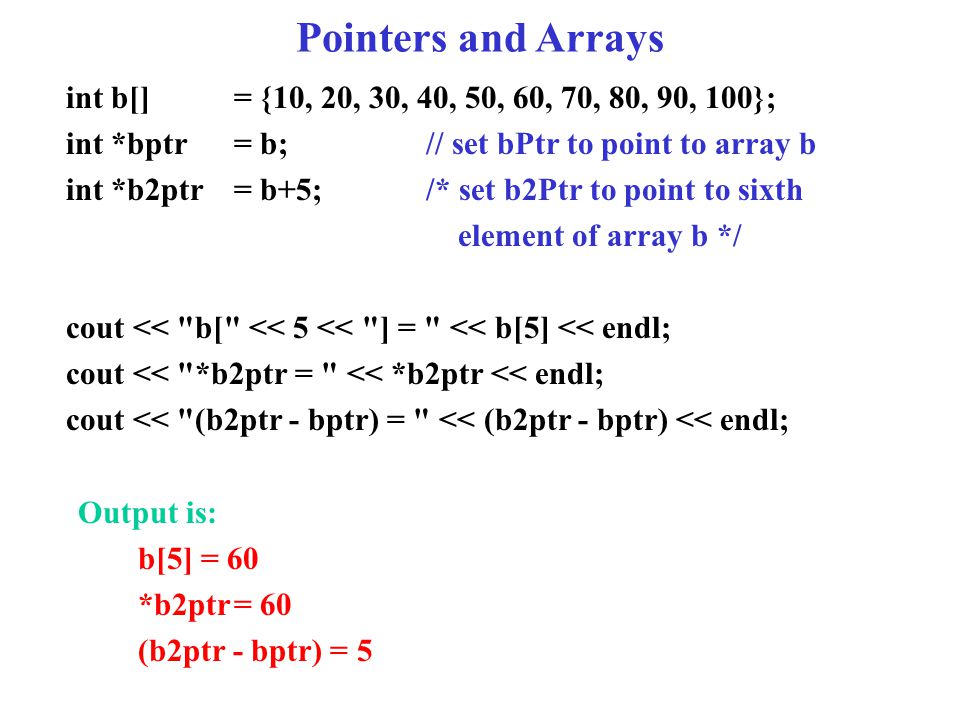 Pointers and Arrays

int b[] = {10, 20, 30, 40, 50, 60, 70, 80, 90, 100};
int *bptr = b; // set bPtr to point to array b
int *b2ptr = b+5; /* set b2Ptr to point to sixth element of array b */

cout << "b[" << 5 << "] = " << b[5] << endl;
cout << "*b2ptr = " << *b2ptr << endl;
cout << "(b2ptr - bptr) = " << (b2ptr - bptr) << endl;

Output is:
b[5] = 60
*b2ptr = 60
(b2ptr - bptr) = 5